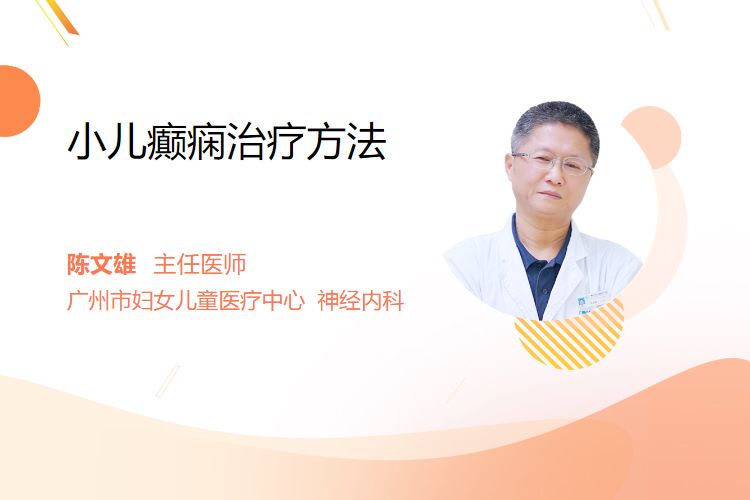 小儿癫痫治疗方法

陈文雄 主任医师
广州市妇女儿童医疗中心 神经内科